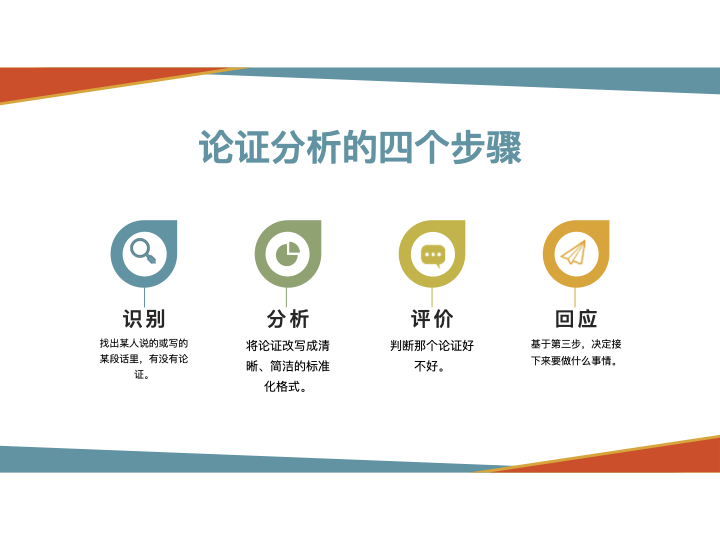 论证分析的四个步骤

识别

找出某人说的或写的某段话里，有没有论证。

分析

将论证改写成清晰、简洁的标准化格式。

评价

判断那个论证好不好。

回应

基于第三步，决定接下来要做什么事情。